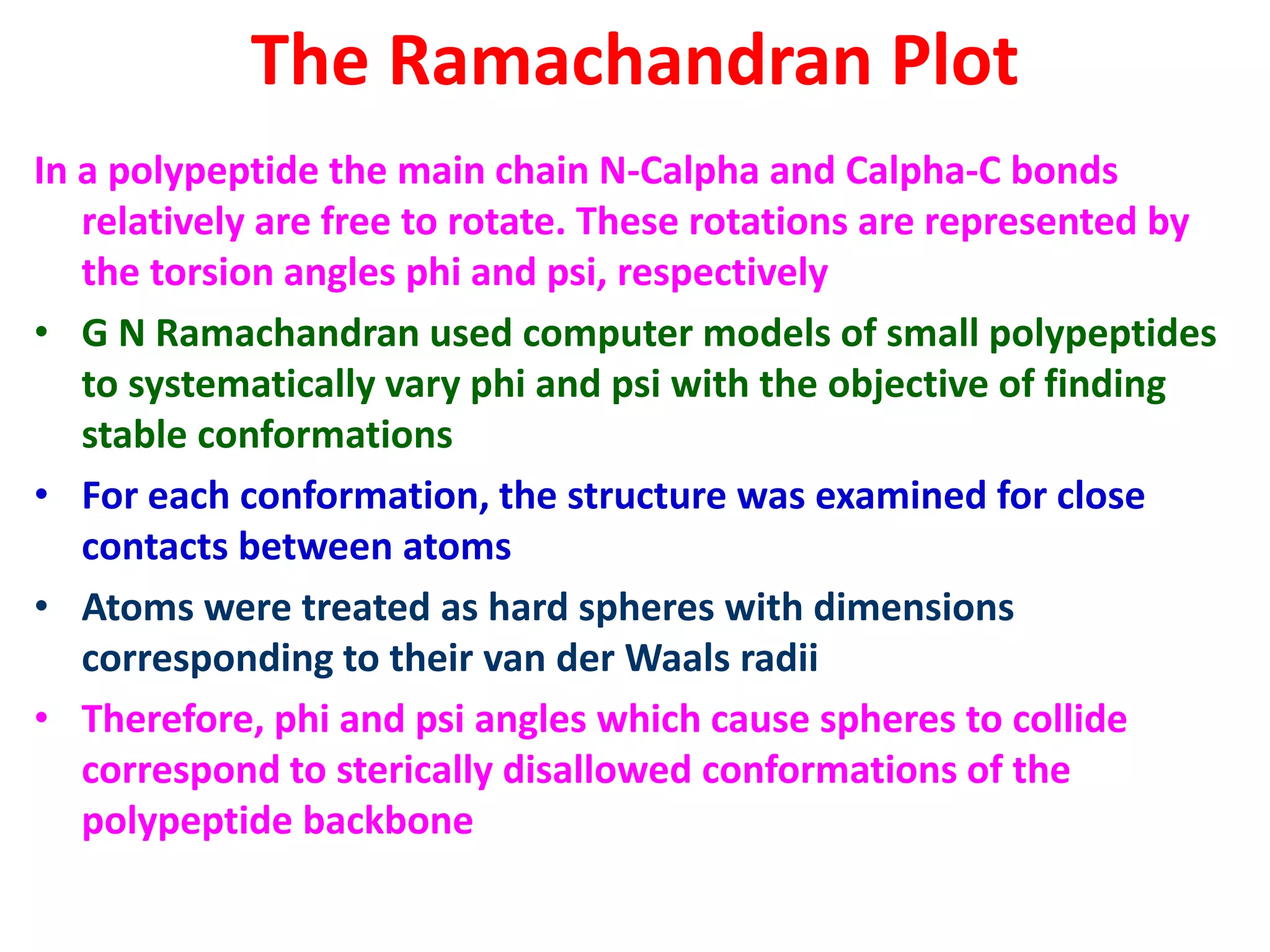 The Ramachandran Plot

In a polypeptide the main chain N-Calpha and Calpha-C bonds relatively are free to rotate. These rotations are represented by the torsion angles phi and psi, respectively

• G N Ramachandran used computer models of small polypeptides to systematically vary phi and psi with the objective of finding stable conformations

• For each conformation, the structure was examined for close contacts between atoms

• Atoms were treated as hard spheres with dimensions corresponding to their van der Waals radii

• Therefore, phi and psi angles which cause spheres to collide correspond to sterically disallowed conformations of the polypeptide backbone